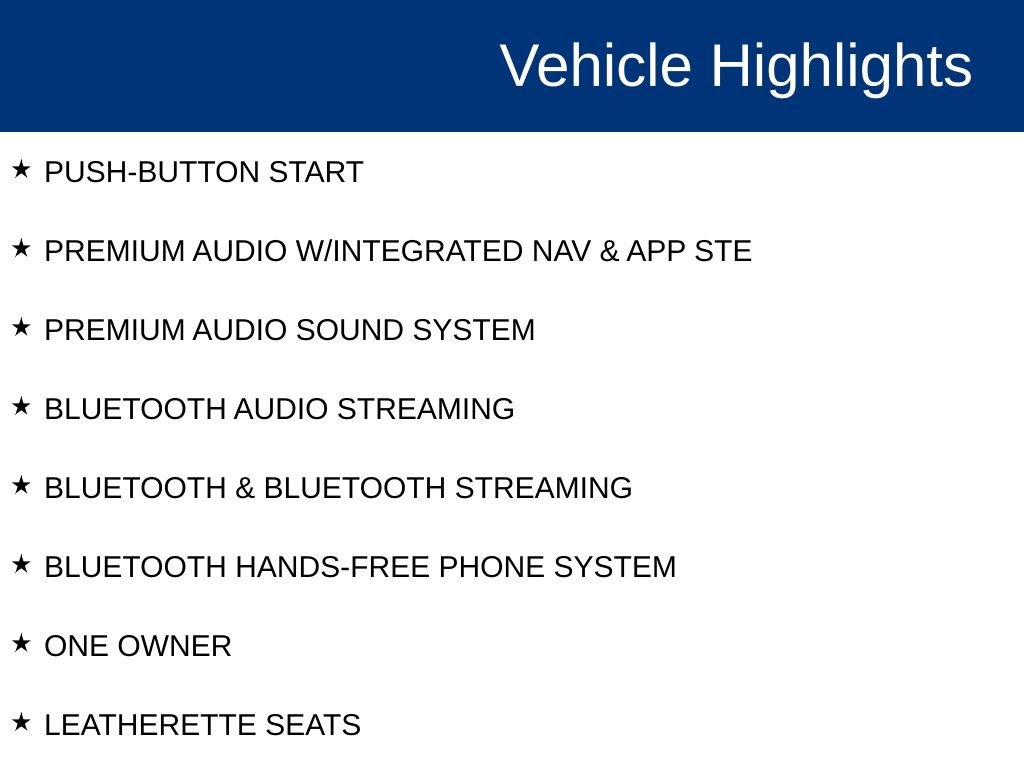 Vehicle Highlights

★ PUSH-BUTTON START

★ PREMIUM AUDIO W/INTEGRATED NAV & APP STE

★ PREMIUM AUDIO SOUND SYSTEM

★ BLUETOOTH AUDIO STREAMING

★ BLUETOOTH & BLUETOOTH STREAMING

★ BLUETOOTH HANDS-FREE PHONE SYSTEM

★ ONE OWNER

★ LEATHERETTE SEATS